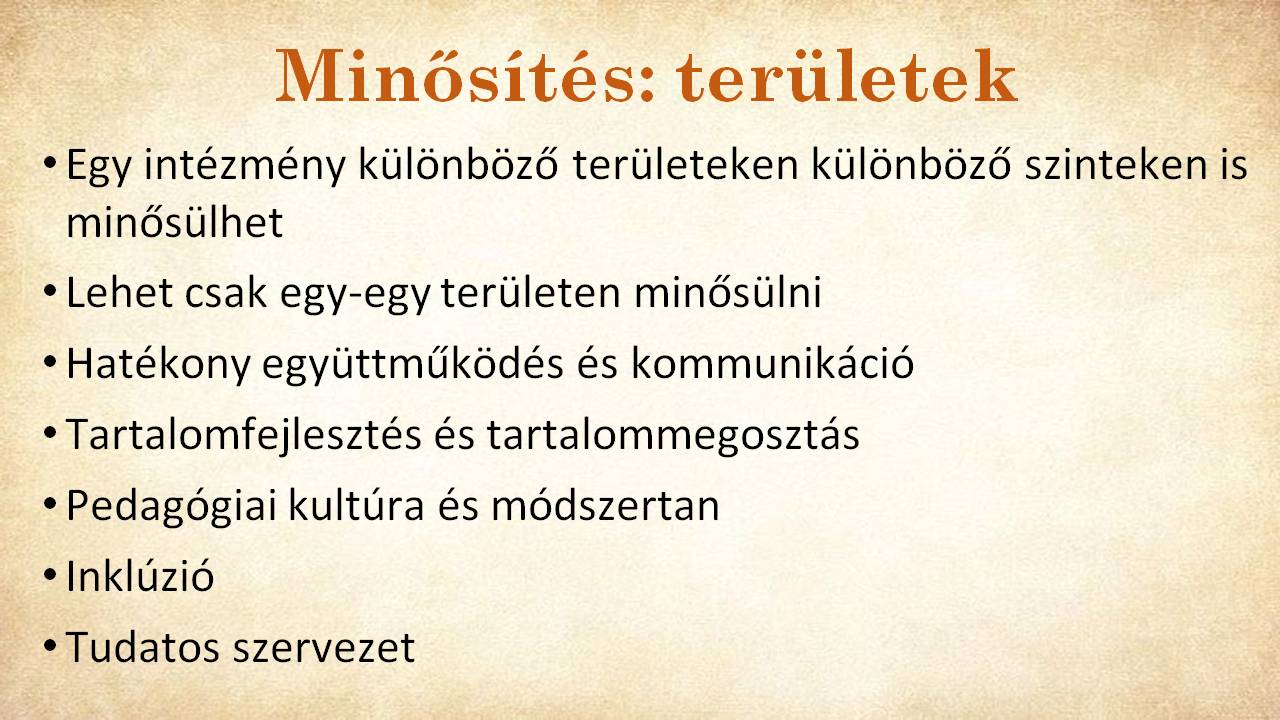 Minősítés: területek

• Egy intézmény különböző területeken különböző szinteken is minősülhet

• Lehet csak egy-egy területen minősülni

• Hatékony együttműködés és kommunikáció

• Tartalomfejlesztés és tartalommegosztás

• Pedagógiai kultúra és módszertan

• Inklúzió

• Tudatos szervezet